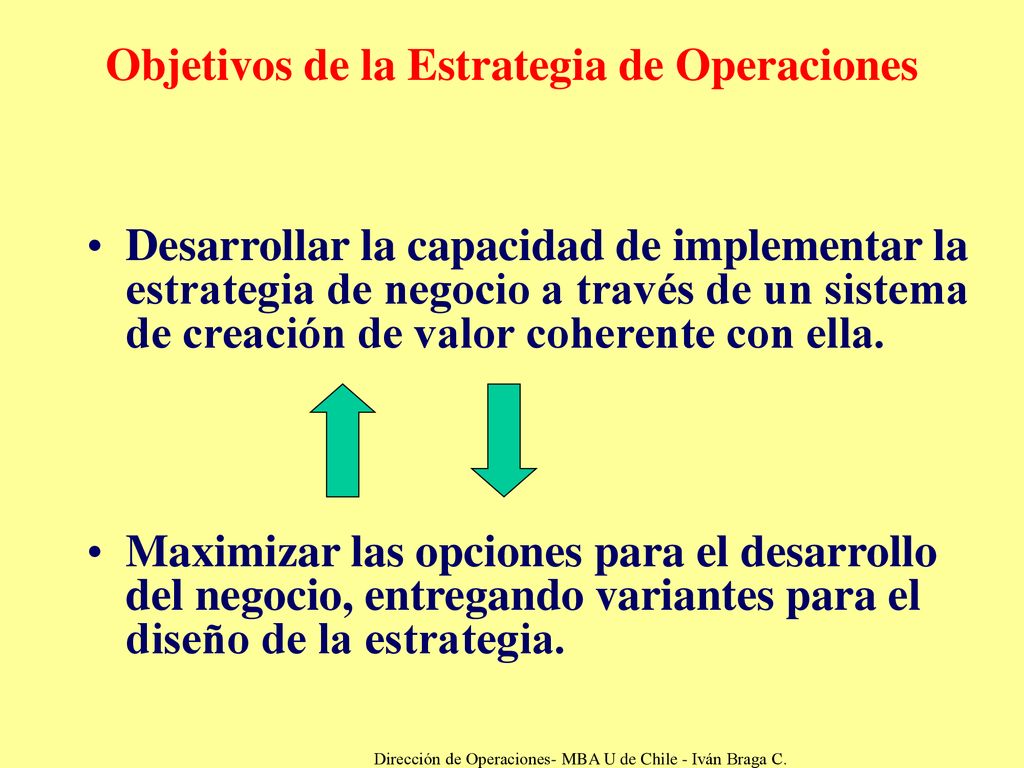 Objetivos de la Estrategia de Operaciones

• Desarrollar la capacidad de implementar la estrategia de negocio a través de un sistema de creación de valor coherente con ella.

• Maximizar las opciones para el desarrollo del negocio, entregando variantes para el diseño de la estrategia.

Dirección de Operaciones- MBA U de Chile - Iván Braga C.